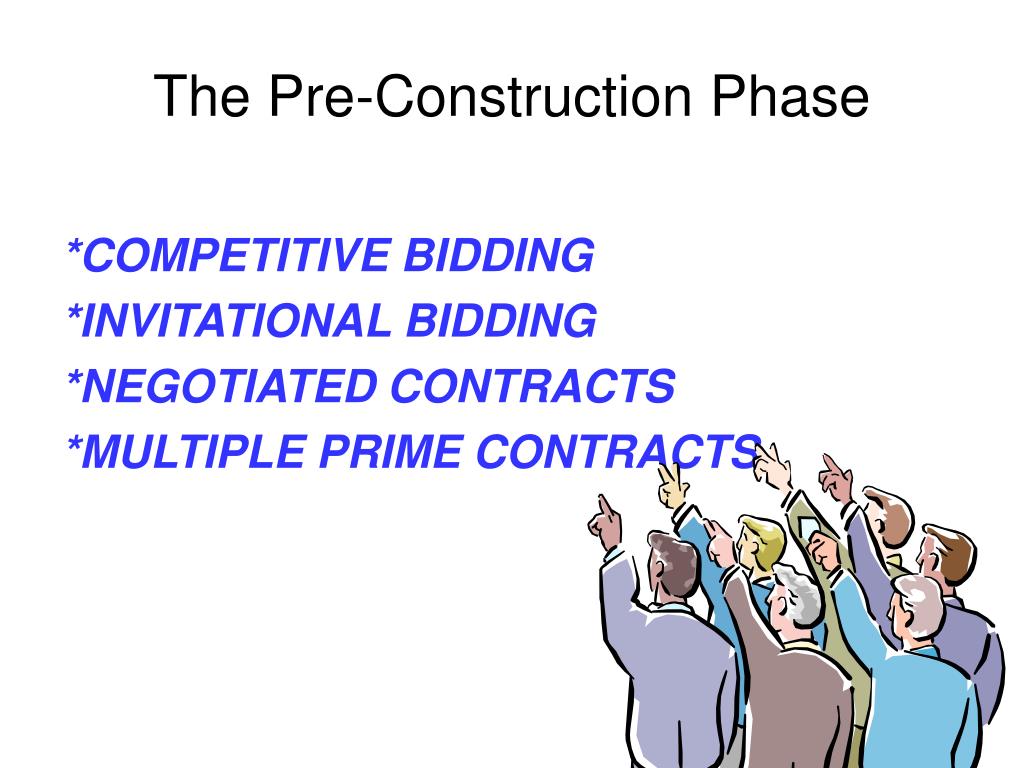 The Pre-Construction Phase

*COMPETITIVE BIDDING
*INVITATIONAL BIDDING
*NEGOTIATED CONTRACTS
*MULTIPLE PRIME CONTRACTS